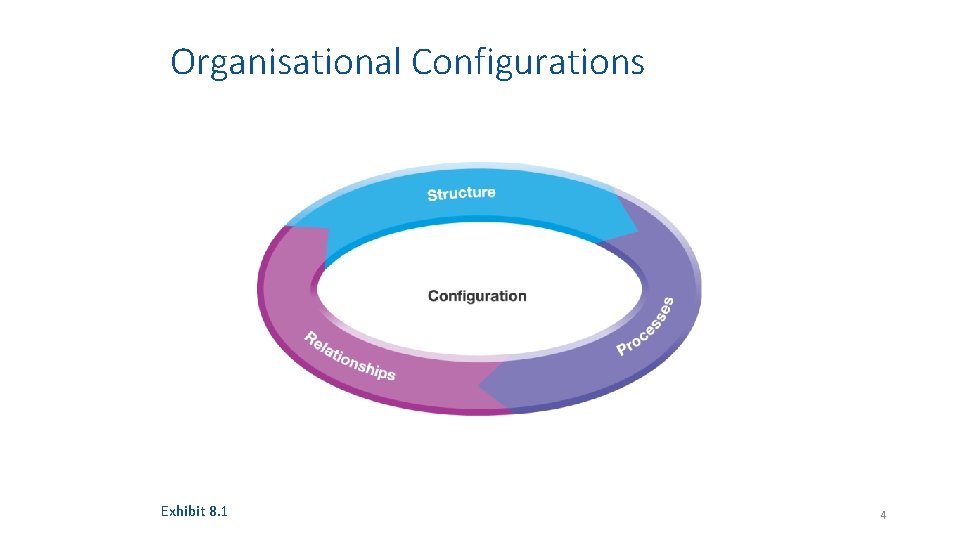 Organisational Configurations

Structure

Configuration

Processes

Relationships

Exhibit 8.1

4